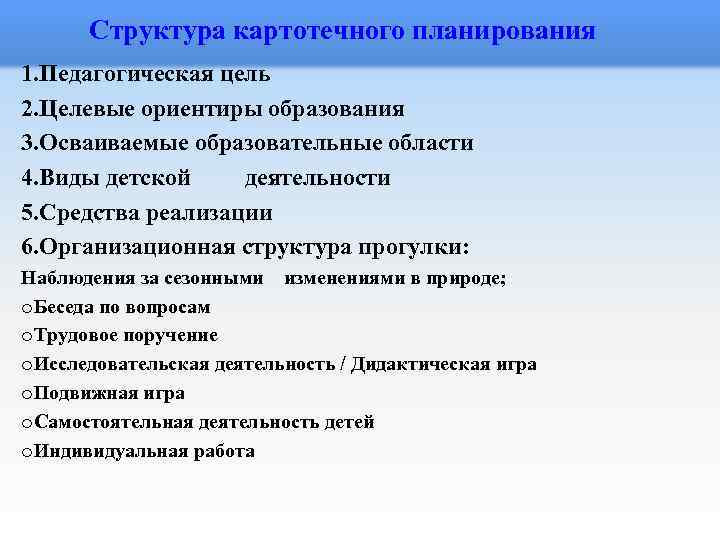 Структура картотечного планирования

1.Педагогическая цель
2.Целевые ориентиры образования
3.Осваиваемые образовательные области
4.Виды детской деятельности
5.Средства реализации
6.Организационная структура прогулки:
Наблюдения за сезонными изменениями в природе;
oБеседа по вопросам
oТрудовое поручение
oИсследовательская деятельность / Дидактическая игра
oПодвижная игра
oСамостоятельная деятельность детей
oИндивидуальная работа